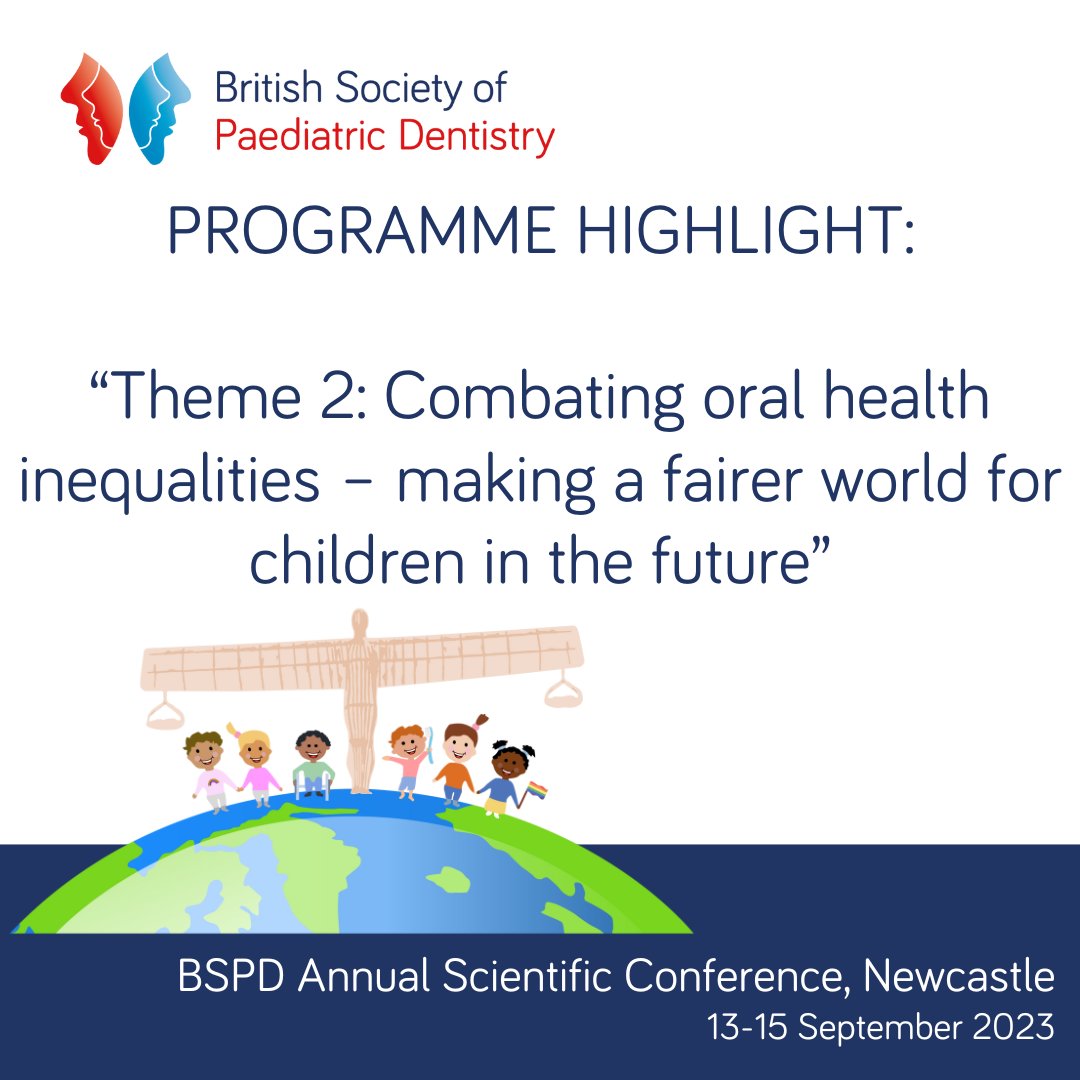 British Society of
Paediatric Dentistry

PROGRAMME HIGHLIGHT:

“Theme 2: Combating oral health inequalities – making a fairer world for children in the future”

BSPD Annual Scientific Conference, Newcastle
13-15 September 2023